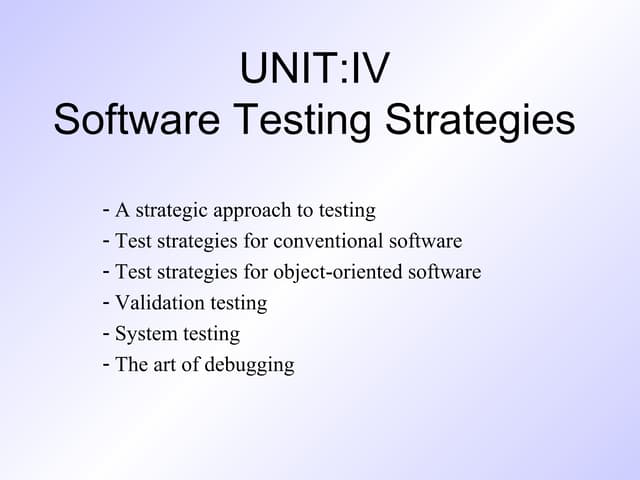 UNIT:IV
Software Testing Strategies

- A strategic approach to testing
- Test strategies for conventional software
- Test strategies for object-oriented software
- Validation testing
- System testing
- The art of debugging